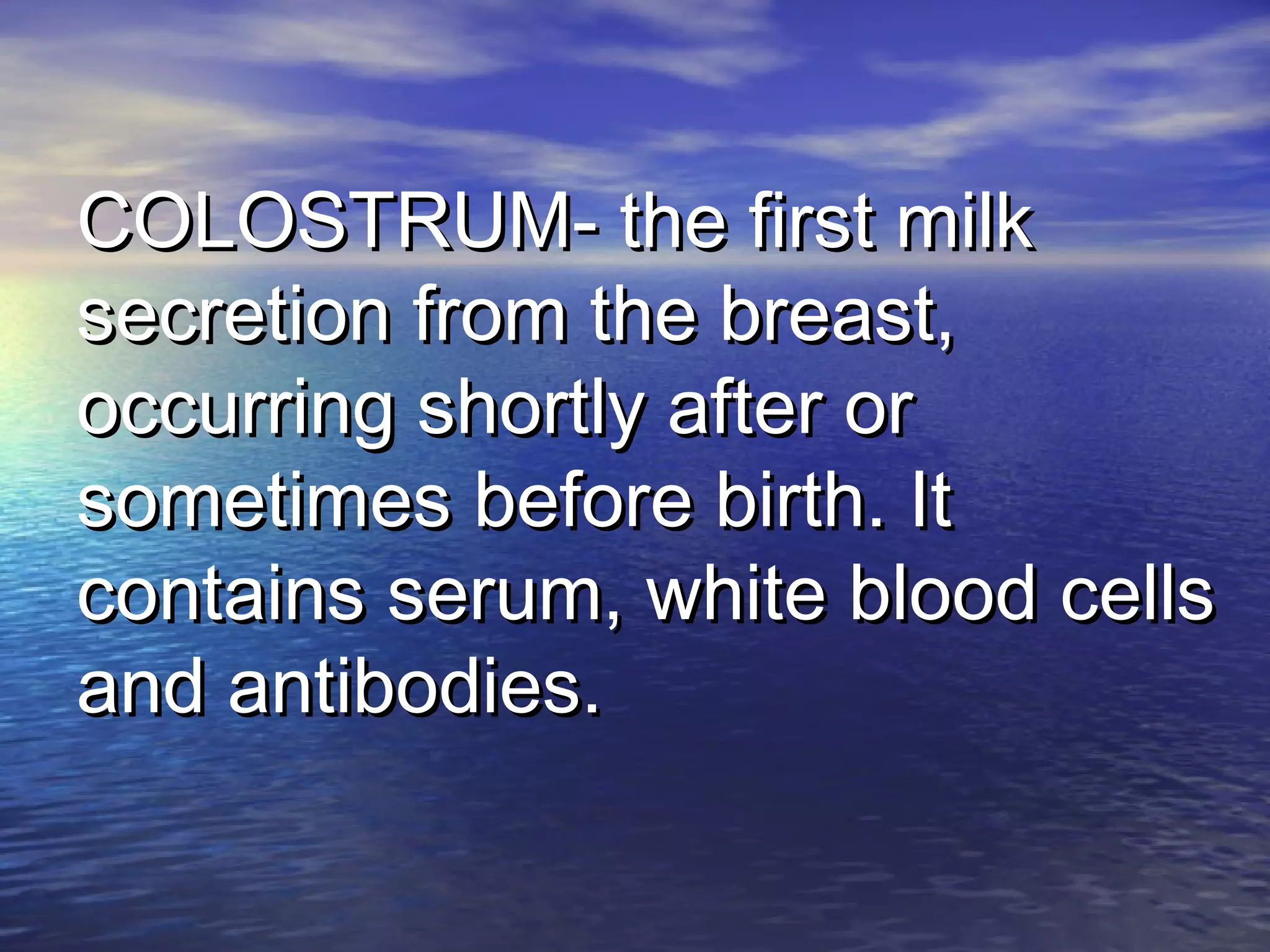 COLOSTRUM- the first milk secretion from the breast, occurring shortly after or sometimes before birth. It contains serum, white blood cells and antibodies.